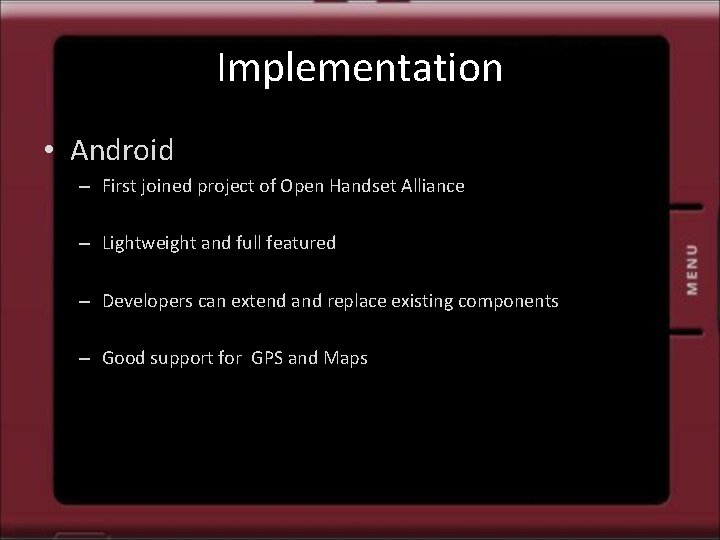 Implementation

• Android
– First joined project of Open Handset Alliance
– Lightweight and full featured
– Developers can extend and replace existing components
– Good support for GPS and Maps

MENU